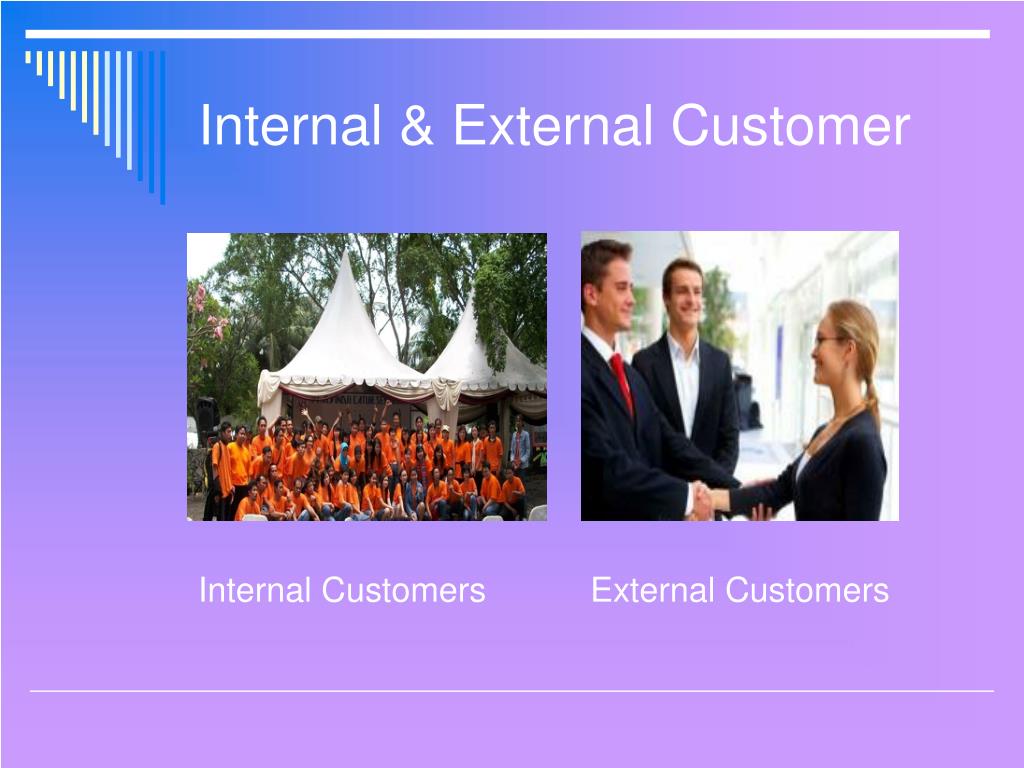 Internal & External Customer

Internal Customers

External Customers